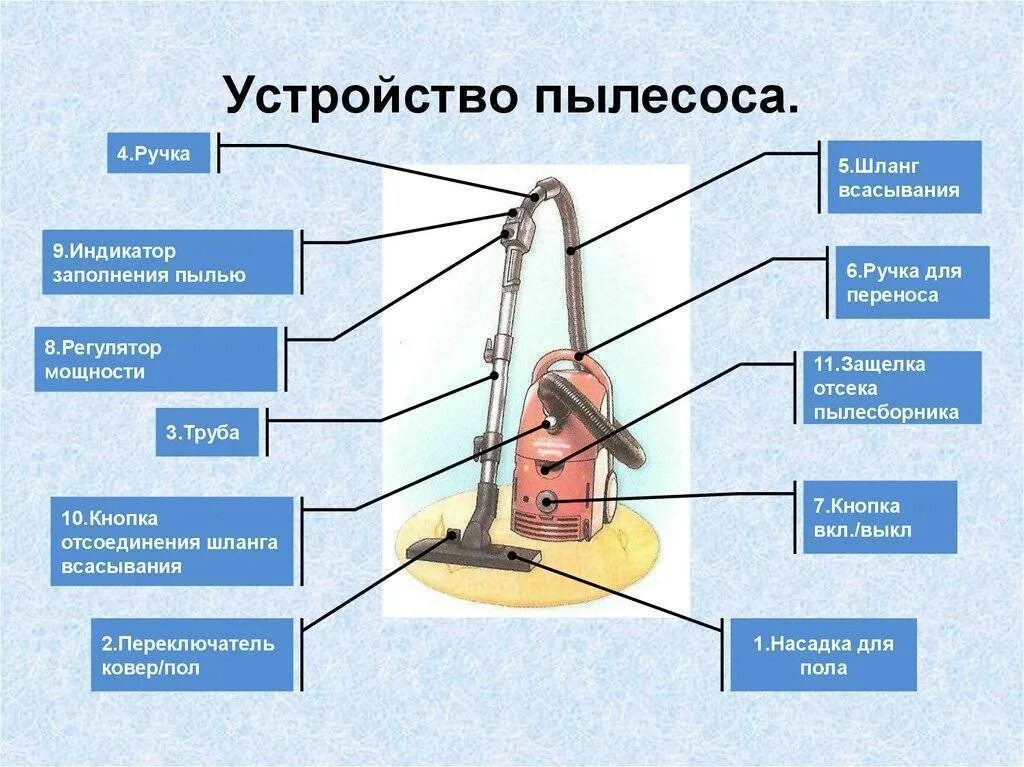 Устройство пылесоса.

4.Ручка

9.Индикатор заполнения пылью

8.Регулятор мощности

3.Труба

10.Кнопка отсоединения шланга всасывания

2.Переключатель ковер/пол

5.Шланг всасывания

6.Ручка для переноса

11.Защелка отсека пылесборника

7.Кнопка вкл./выкл

1.Насадка для пола